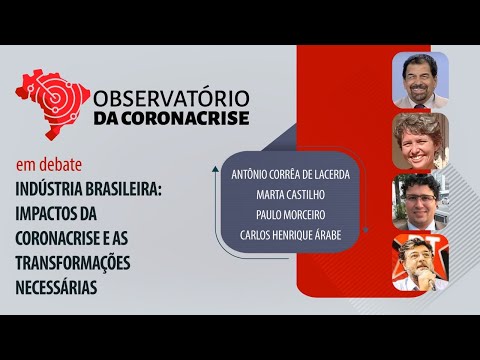 OBSERVATÓRIO
DA CORONACRISE

em debate
INDÚSTRIA BRASILEIRA: IMPACTOS DA CORONACRISE E AS TRANSFORMAÇÕES NECESSÁRIAS

ANTÔNIO CORRÊA DE LACERDA
MARTA CASTILHO
PAULO MORCEIRO
CARLOS HENRIQUE ÁRABE